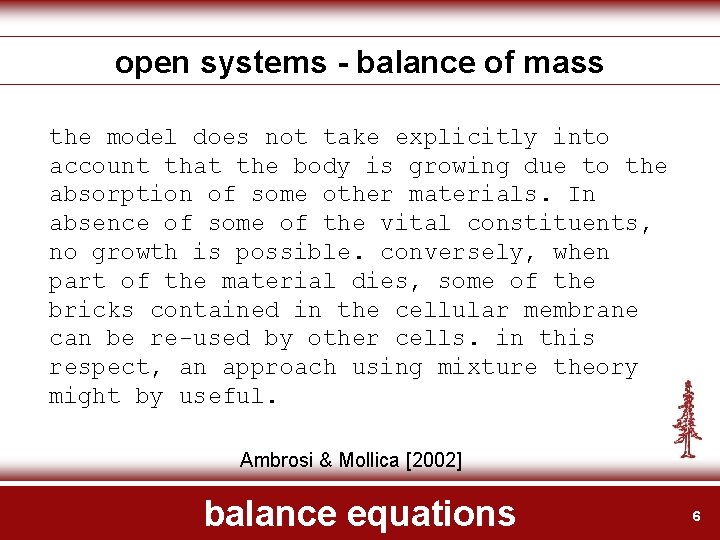 open systems - balance of mass

the model does not take explicitly into account that the body is growing due to the absorption of some other materials. In absence of some of the vital constituents, no growth is possible. conversely, when part of the material dies, some of the bricks contained in the cellular membrane can be re-used by other cells. in this respect, an approach using mixture theory might by useful.

Ambrosi & Mollica [2002]

balance equations

6